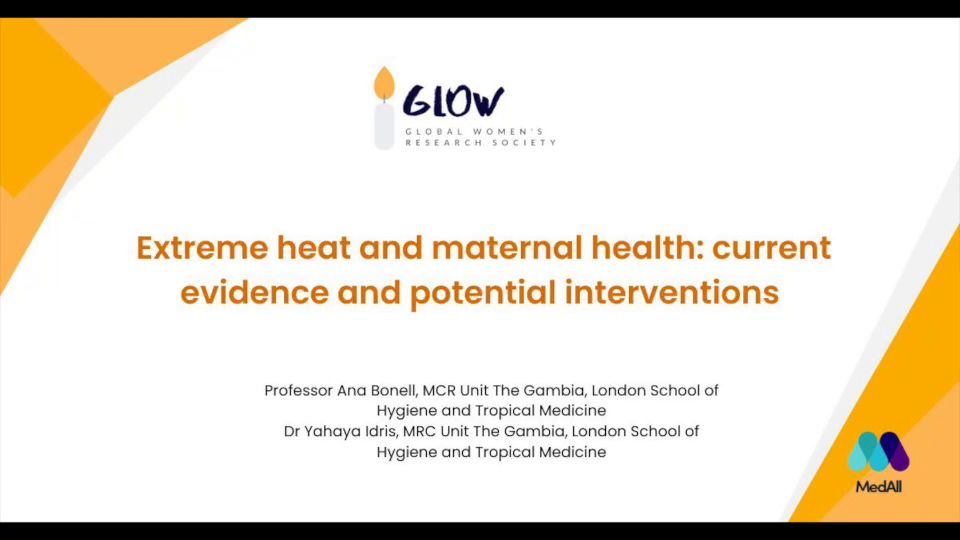 GLOW
GLOBAL WOMEN'S RESEARCH SOCIETY

Extreme heat and maternal health: current evidence and potential interventions

Professor Ana Bonell, MCR Unit The Gambia, London School of Hygiene and Tropical Medicine
Dr Yahaya Idris, MRC Unit The Gambia, London School of Hygiene and Tropical Medicine

MedAll